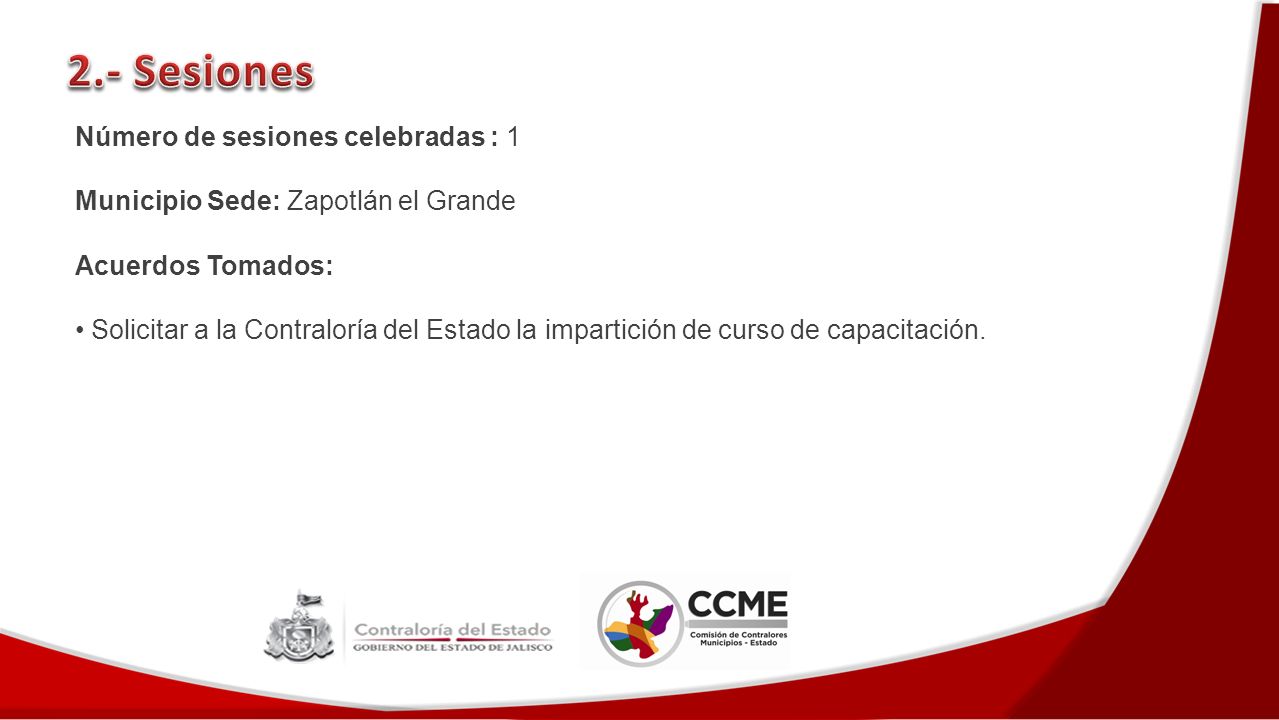 2.- Sesiones

Número de sesiones celebradas : 1

Municipio Sede: Zapotlán el Grande

Acuerdos Tomados:

• Solicitar a la Contraloría del Estado la impartición de curso de capacitación.

Contraloría del Estado
GOBIERNO DEL ESTADO DE JALISCO

CCME
Comisión de Contralores Municipios - Estado